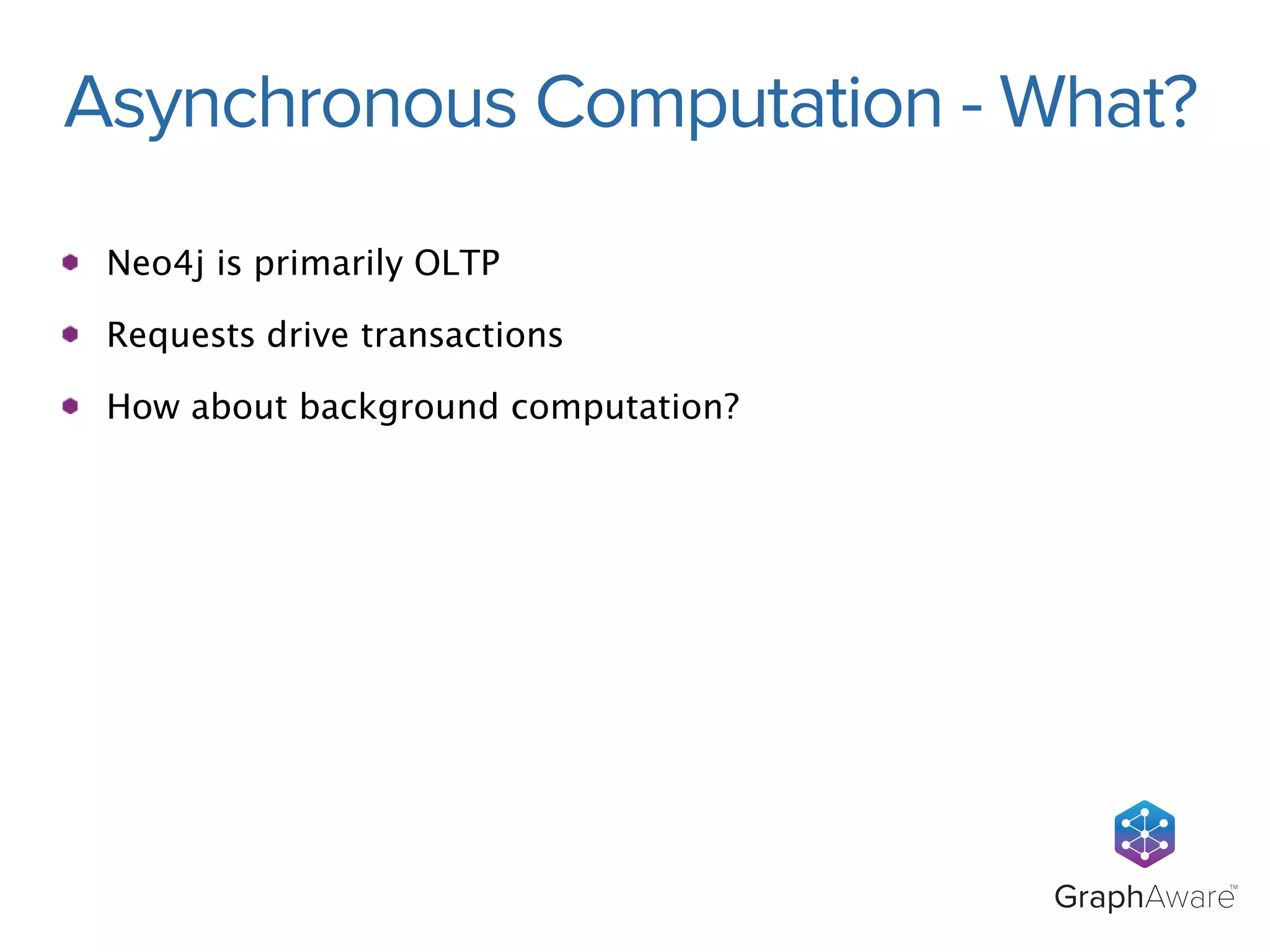 Asynchronous Computation - What?

Neo4j is primarily OLTP

Requests drive transactions

How about background computation?

GraphAware™